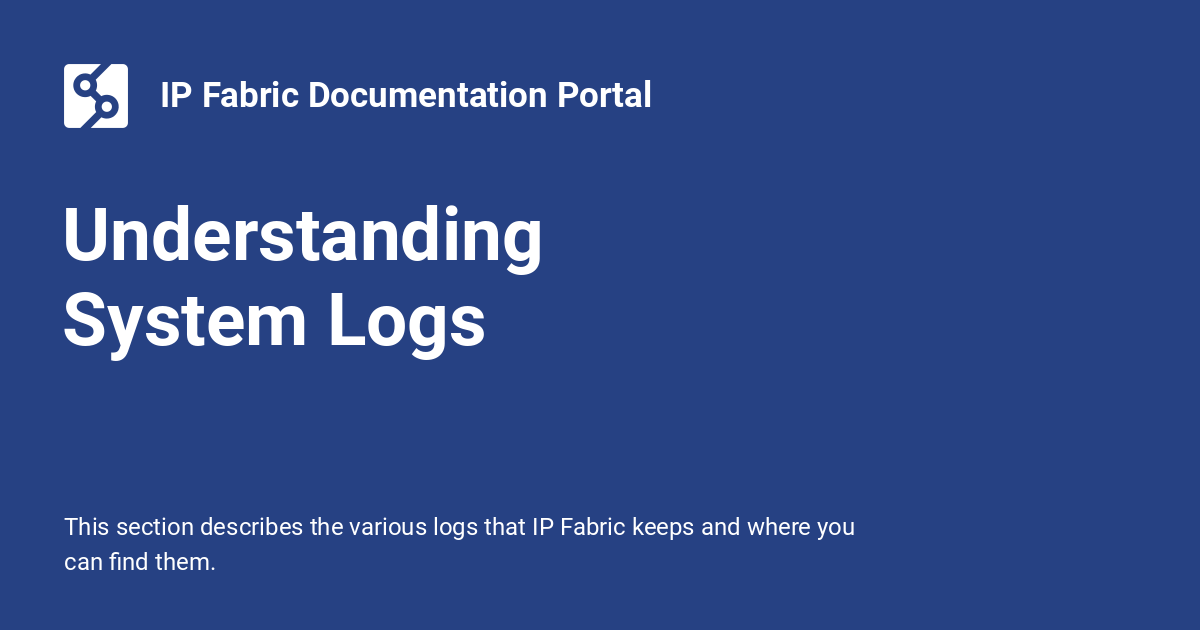 IP Fabric Documentation Portal

Understanding System Logs

This section describes the various logs that IP Fabric keeps and where you can find them.